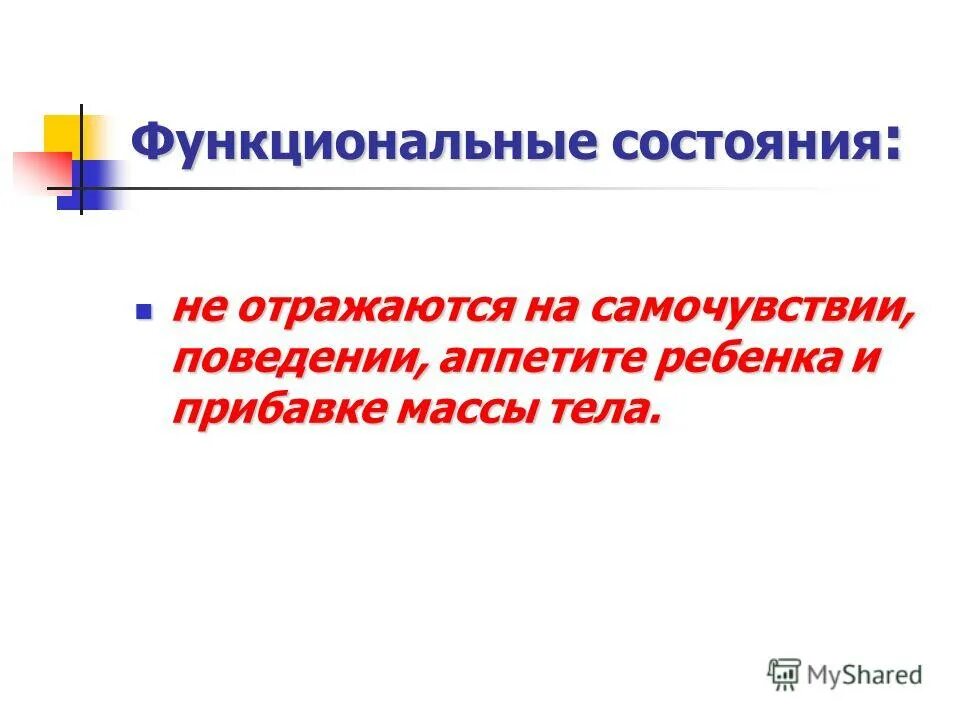 Функциональные состояния:

не отражаются на самочувствии, поведении, аппетите ребенка и прибавке массы тела.

MyShared